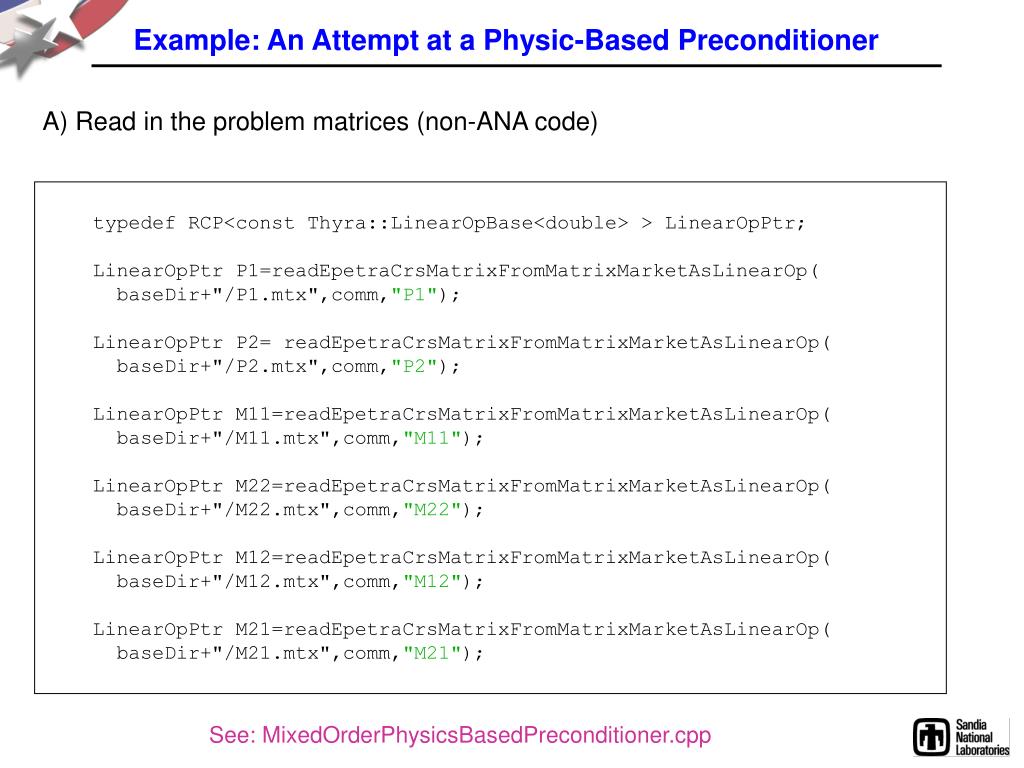 Example: An Attempt at a Physic-Based Preconditioner

A) Read in the problem matrices (non-ANA code)

typedef RCP<const Thyra::LinearOpBase<double> > LinearOpPtr;

LinearOpPtr P1=readEpetraCrsMatrixFromMatrixMarketAsLinearOp(
  baseDir+"/P1.mtx",comm,"P1");

LinearOpPtr P2= readEpetraCrsMatrixFromMatrixMarketAsLinearOp(
  baseDir+"/P2.mtx",comm,"P2");

LinearOpPtr M11=readEpetraCrsMatrixFromMatrixMarketAsLinearOp(
  baseDir+"/M11.mtx",comm,"M11");

LinearOpPtr M22=readEpetraCrsMatrixFromMatrixMarketAsLinearOp(
  baseDir+"/M22.mtx",comm,"M22");

LinearOpPtr M12=readEpetraCrsMatrixFromMatrixMarketAsLinearOp(
  baseDir+"/M12.mtx",comm,"M12");

LinearOpPtr M21=readEpetraCrsMatrixFromMatrixMarketAsLinearOp(
  baseDir+"/M21.mtx",comm,"M21");

See: MixedOrderPhysicsBasedPreconditioner.cpp

Sandia National Laboratories